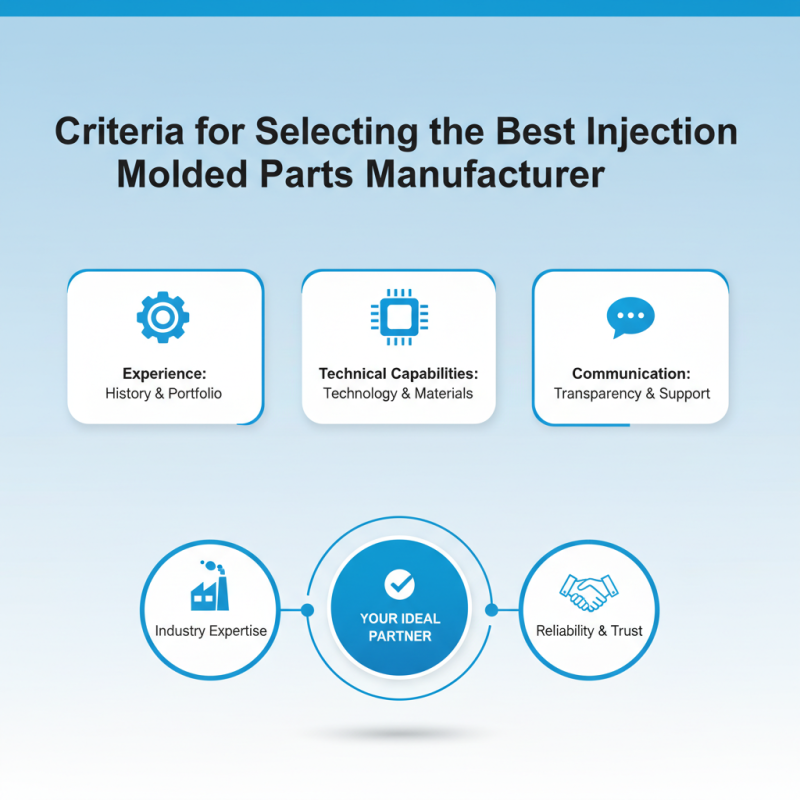 Criteria for Selecting the Best Injection Molded Parts Manufacturer

Experience:
History & Portfolio

Technical Capabilities:
Technology & Materials

Communication:
Transparency & Support

Industry Expertise

YOUR IDEAL PARTNER

Reliability & Trust